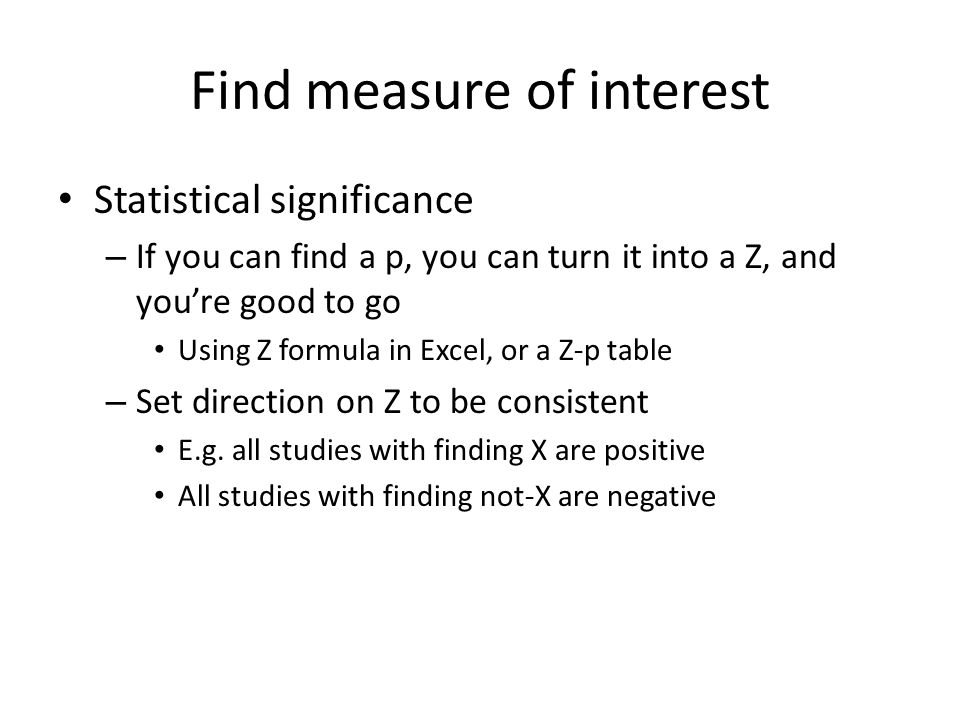 Find measure of interest

• Statistical significance

– If you can find a p, you can turn it into a Z, and you're good to go

• Using Z formula in Excel, or a Z-p table

– Set direction on Z to be consistent

• E.g. all studies with finding X are positive

• All studies with finding not-X are negative